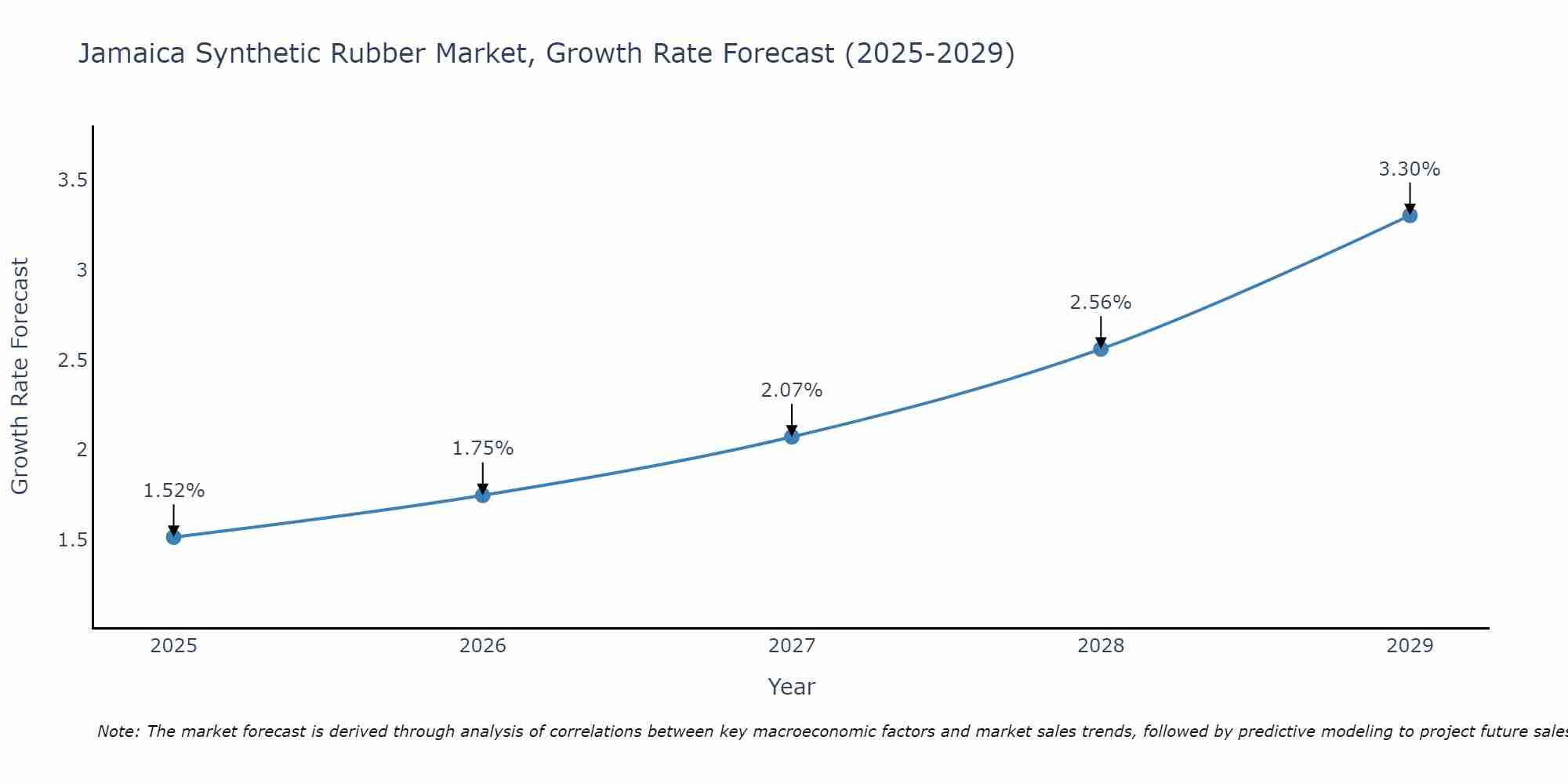 Jamaica Synthetic Rubber Market, Growth Rate Forecast (2025-2029)

Growth Rate Forecast

3.5
3
2.5
2
1.5

1.52%
1.75%
2.07%
2.56%
3.30%

2025
2026
2027
2028
2029

Year

Note: The market forecast is derived through analysis of correlations between key macroeconomic factors and market sales trends, followed by predictive modeling to project future sales